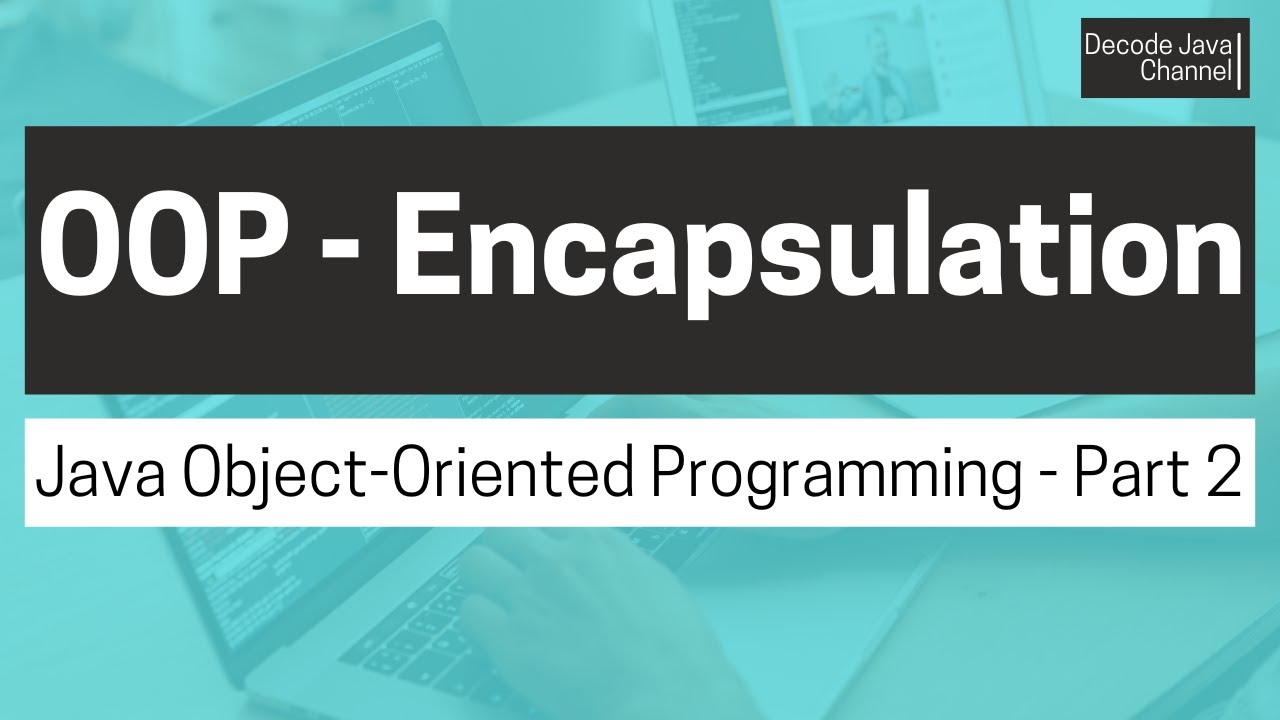 Decode Java Channel

OOP - Encapsulation

Java Object-Oriented Programming - Part 2